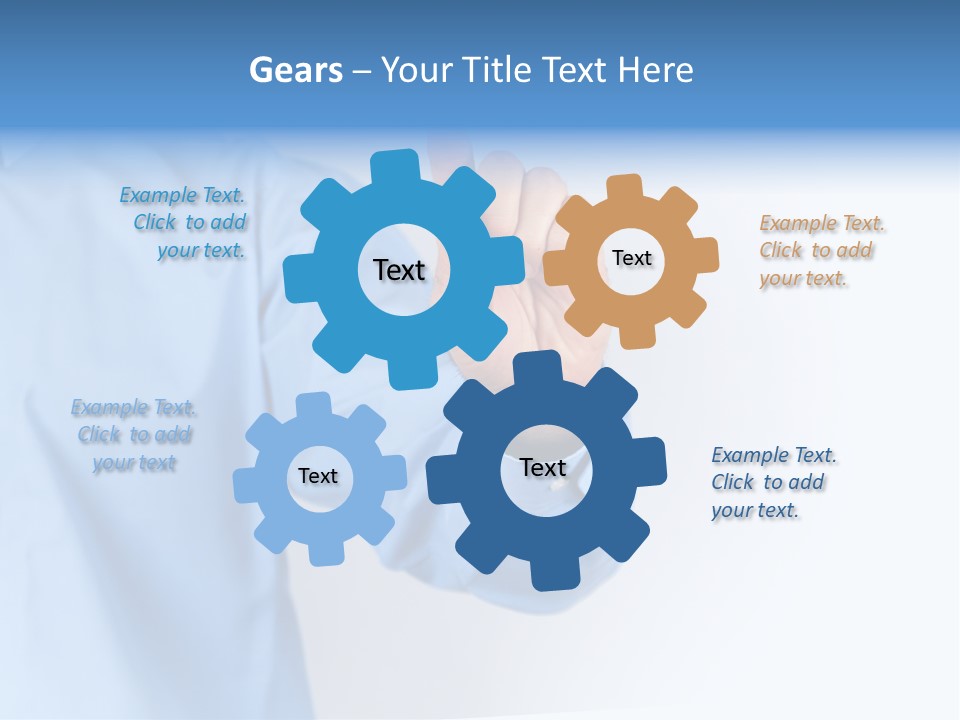 Gears – Your Title Text Here

Example Text. Click to add your text.

Text

Text

Example Text. Click to add your text.

Example Text. Click to add your text

Text

Text

Example Text. Click to add your text.